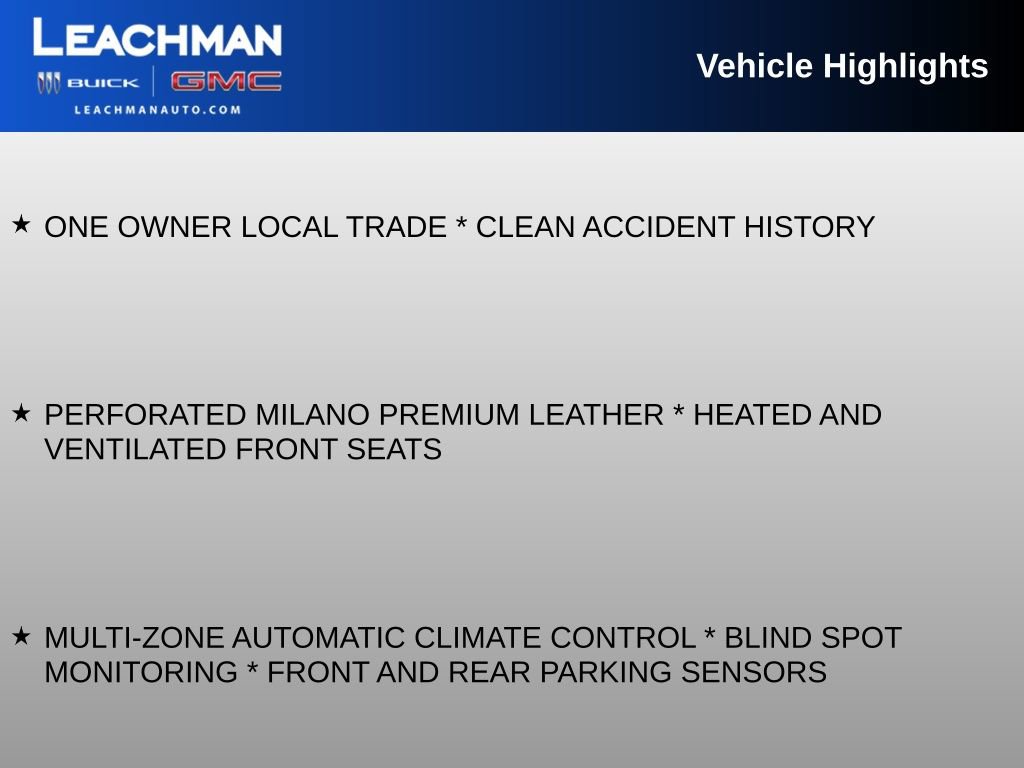 LEACHMAN
BUICK | GMC
LEACHMANAUTO.COM

Vehicle Highlights

★ ONE OWNER LOCAL TRADE * CLEAN ACCIDENT HISTORY

★ PERFORATED MILANO PREMIUM LEATHER * HEATED AND VENTILATED FRONT SEATS

★ MULTI-ZONE AUTOMATIC CLIMATE CONTROL * BLIND SPOT MONITORING * FRONT AND REAR PARKING SENSORS